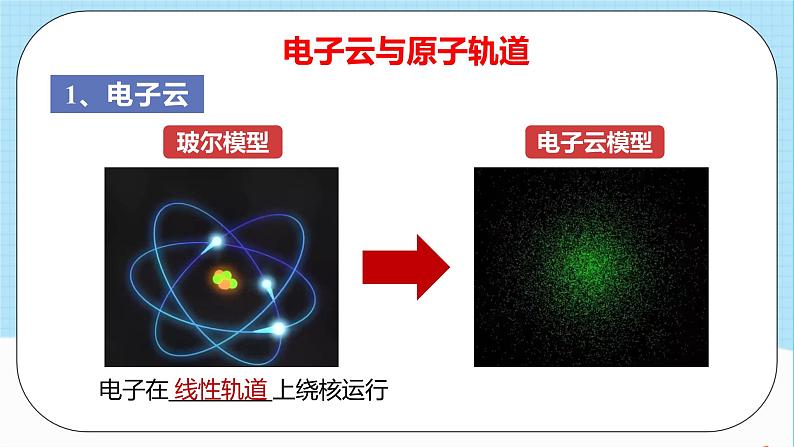 电子云与原子轨道

1、电子云

玻尔模型

电子云模型

电子在 线性轨道 上绕核运行